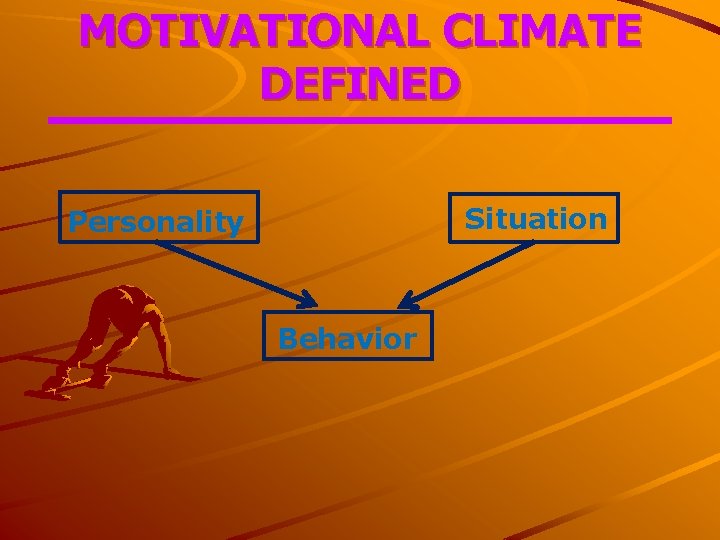 MOTIVATIONAL CLIMATE DEFINED

Personality

Situation

Behavior